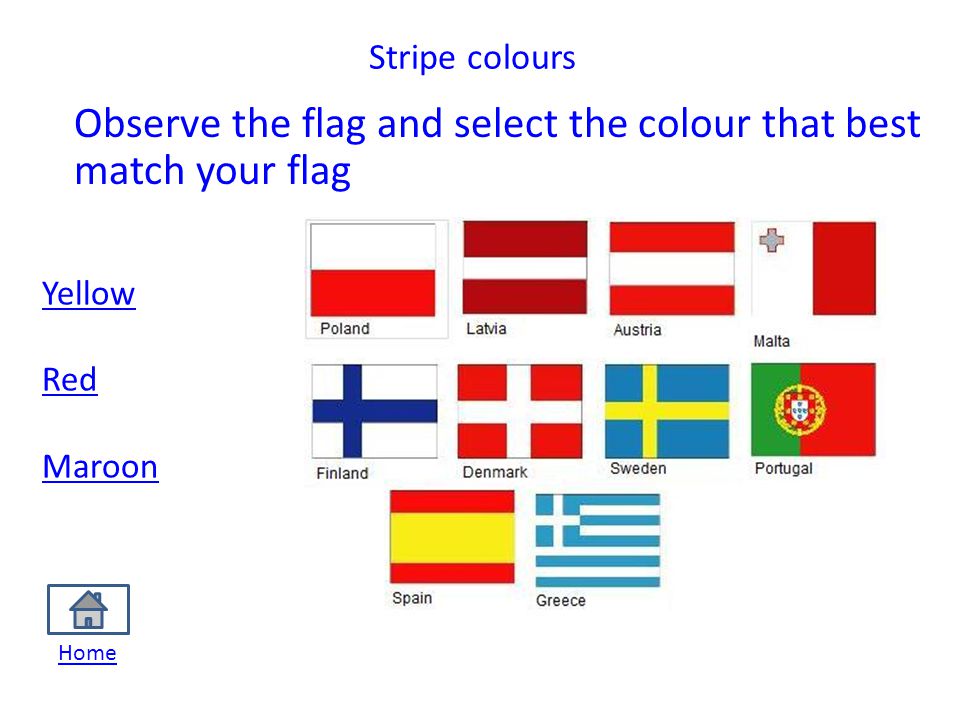 Stripe colours

Observe the flag and select the colour that best match your flag

Yellow

Red

Maroon

Poland

Latvia

Austria

Malta

Finland

Denmark

Sweden

Portugal

Spain

Greece

Home